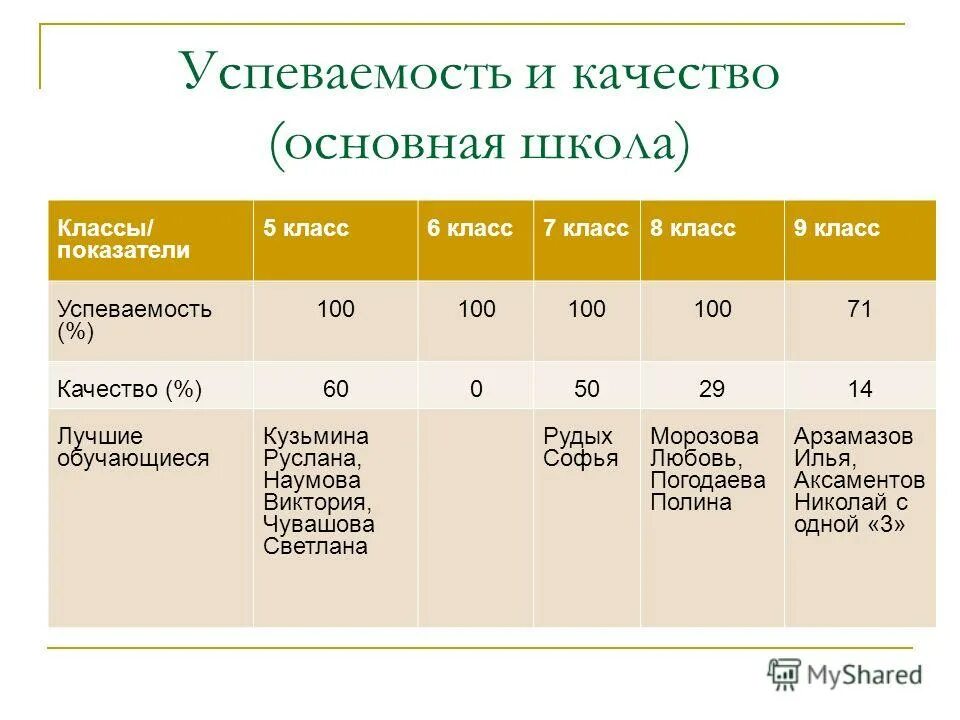 Успеваемость и качество (основная школа)

| Классы/ показатели | 5 класс | 6 класс | 7 класс | 8 класс | 9 класс |
|---|---|---|---|---|---|
| Успеваемость (%) | 100 | 100 | 100 | 100 | 71 |
| Качество (%) | 60 | 0 | 50 | 29 | 14 |
| Лучшие обучающиеся | Кузьмина Руслана, Наумова Виктория, Чувашова Светлана | | Рудых Софья | Морозова Любовь, Погодаева Полина | Арзамазов Илья, Аксаментов Николай с одной «3» |

MyShared